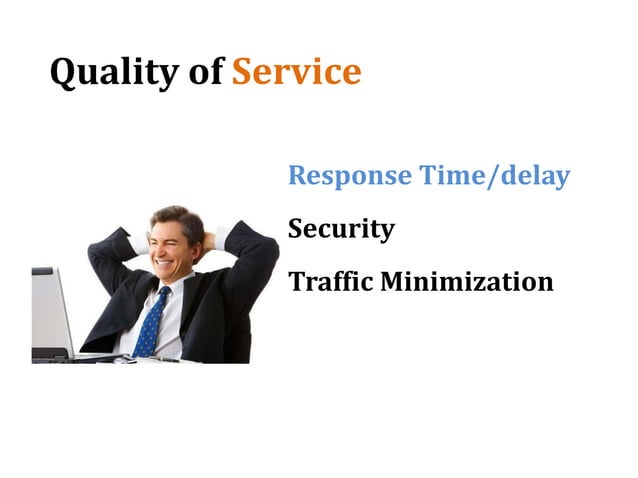 Quality of Service

Response Time/delay

Security

Traffic Minimization